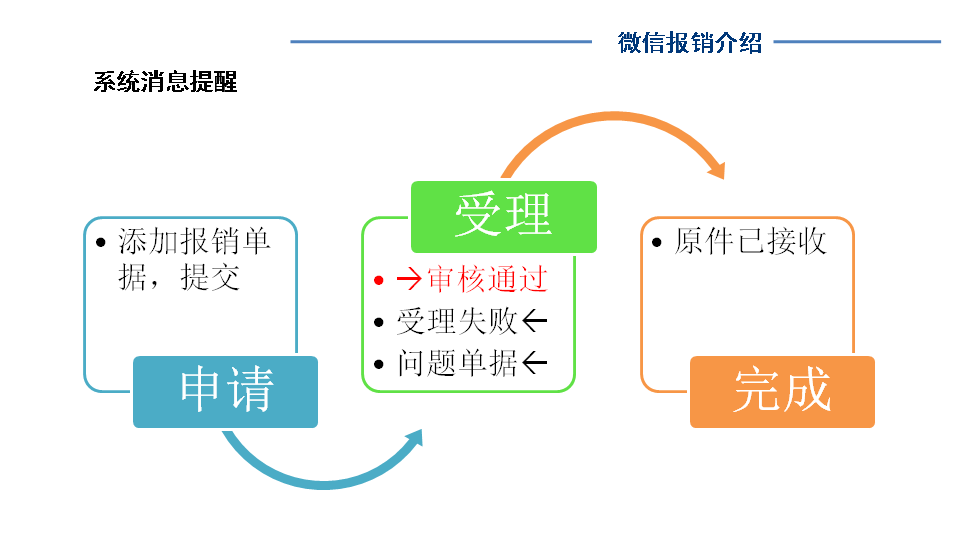 微信报销介绍

系统消息提醒

• 添加报销单据，提交

申请

受理

• →审核通过
• 受理失败←
• 问题单据←

• 原件已接收

完成